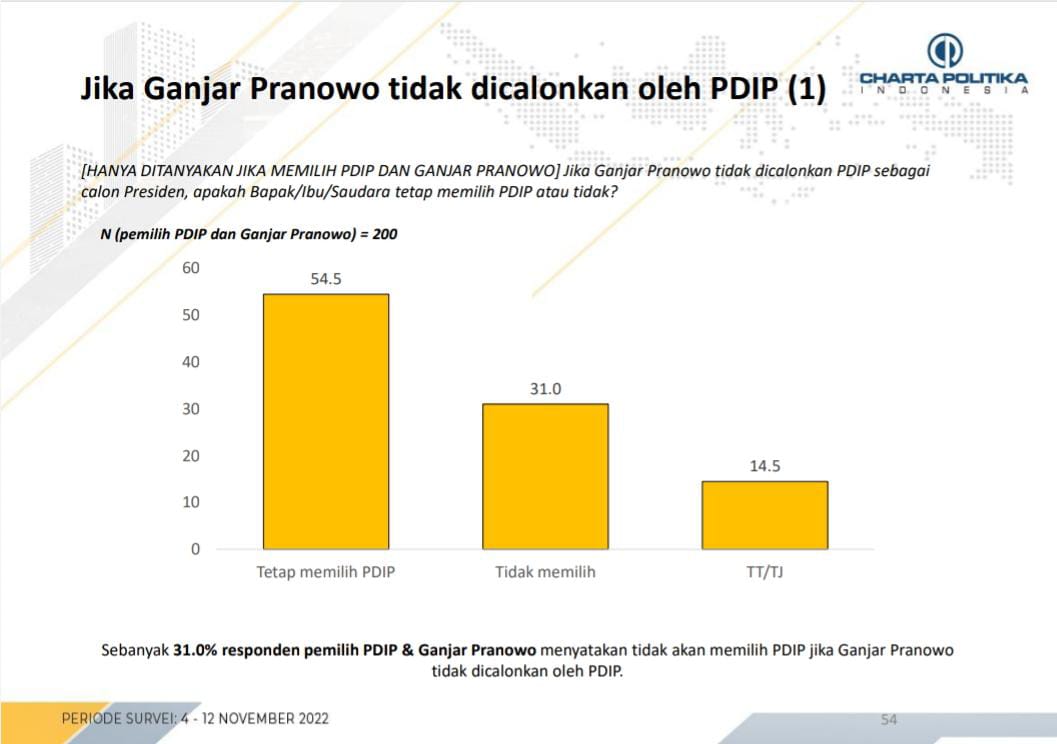 Jika Ganjar Pranowo tidak dicalonkan oleh PDIP (1)

CHARTA POLITIKA
INDONESIA

[HANYA DITANYAKAN JIKA MEMILIH PDIP DAN GANJAR PRANOWO] Jika Ganjar Pranowo tidak dicalonkan PDIP sebagai calon Presiden, apakah Bapak/Ibu/Saudara tetap memilih PDIP atau tidak?

N (pemilih PDIP dan Ganjar Pranowo) = 200

60
50
40
30
20
10
0

54.5
31.0
14.5

Tetap memilih PDIP
Tidak memilih
TT/TJ

Sebanyak 31.0% responden pemilih PDIP & Ganjar Pranowo menyatakan tidak akan memilih PDIP jika Ganjar Pranowo tidak dicalonkan oleh PDIP.

PERIODE SURVEI: 4 - 12 NOVEMBER 2022

54